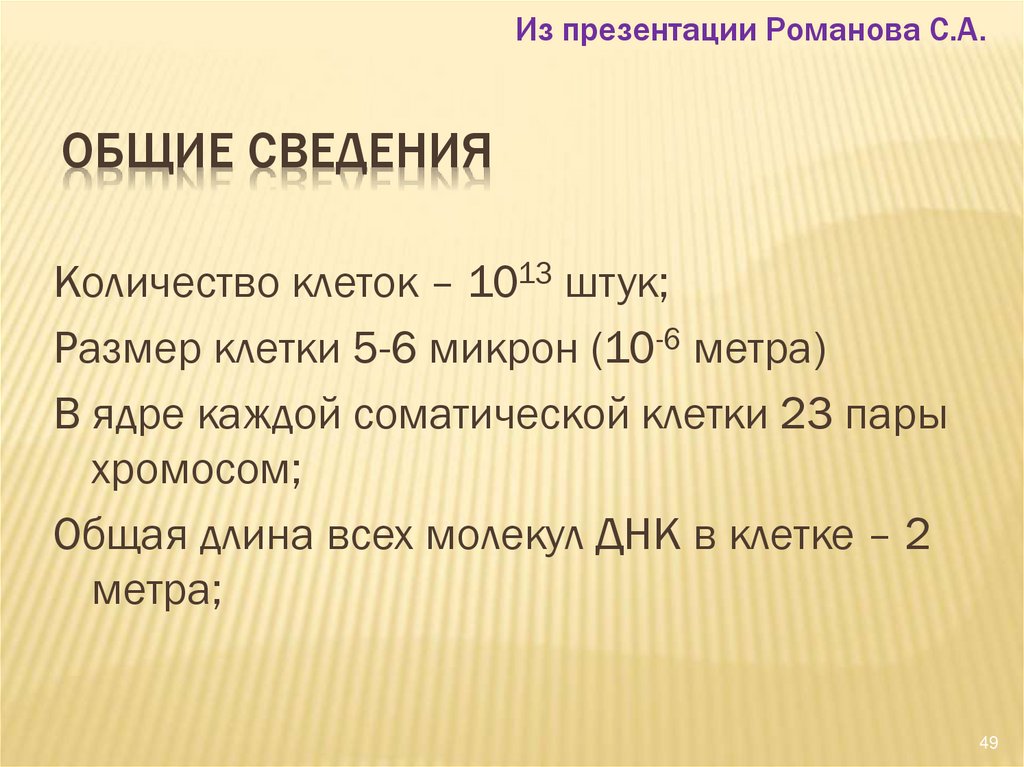 Из презентации Романова С.А.

ОБЩИЕ СВЕДЕНИЯ

Количество клеток – $10^{13}$ штук;

Размер клетки 5-6 микрон ($10^{-6}$ метра)

В ядре каждой соматической клетки 23 пары хромосом;

Общая длина всех молекул ДНК в клетке – 2 метра;

49